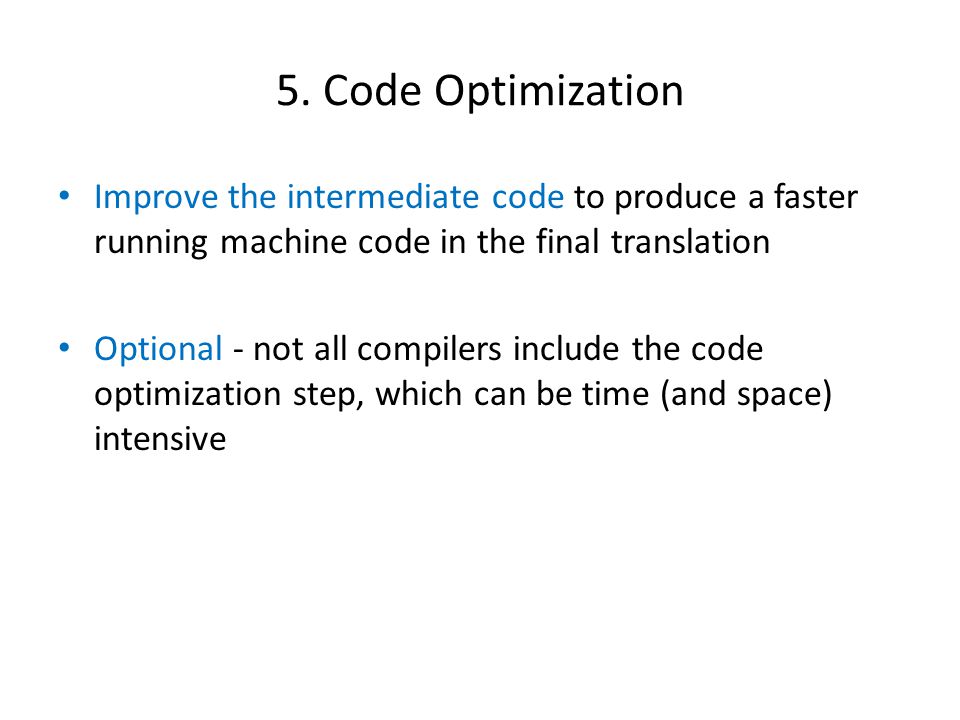 5. Code Optimization

• Improve the intermediate code to produce a faster running machine code in the final translation

• Optional - not all compilers include the code optimization step, which can be time (and space) intensive